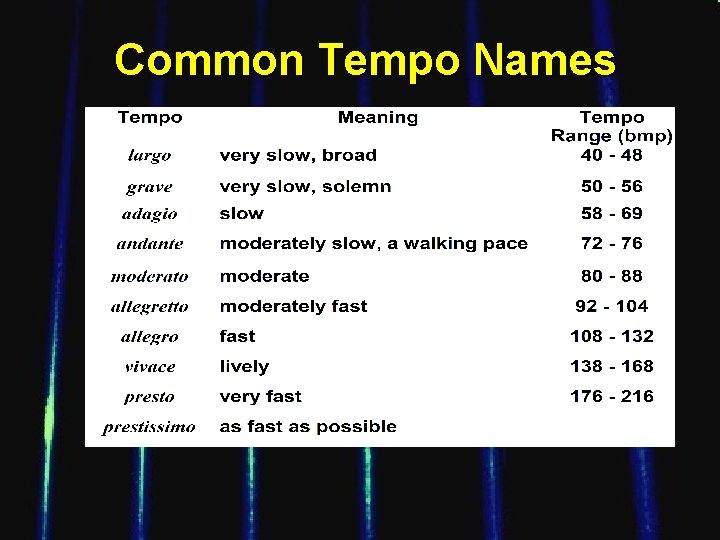 Common Tempo Names

| Tempo | Meaning | Tempo Range (bmp) |
|---|---|---|
| largo | very slow, broad | 40 - 48 |
| grave | very slow, solemn | 50 - 56 |
| adagio | slow | 58 - 69 |
| andante | moderately slow, a walking pace | 72 - 76 |
| moderato | moderate | 80 - 88 |
| allegretto | moderately fast | 92 - 104 |
| allegro | fast | 108 - 132 |
| vivace | lively | 138 - 168 |
| presto | very fast | 176 - 216 |
| prestissimo | as fast as possible | |